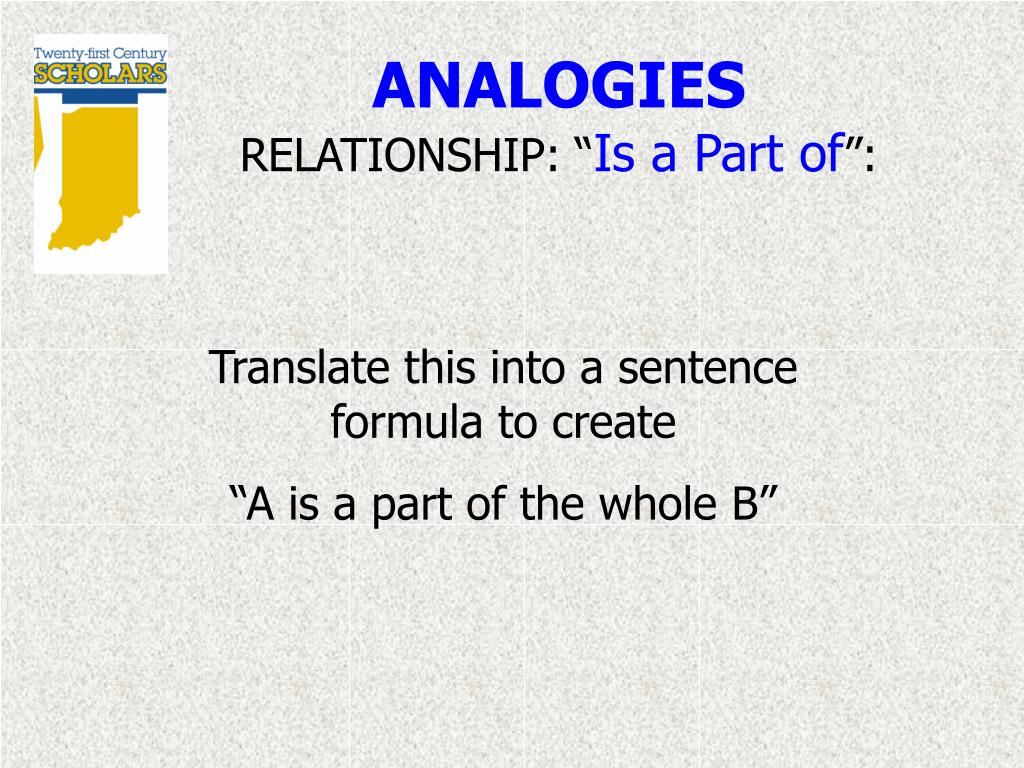 Twenty-first Century
SCHOLARS

ANALOGIES

RELATIONSHIP: “Is a Part of”:

Translate this into a sentence formula to create

“A is a part of the whole B”